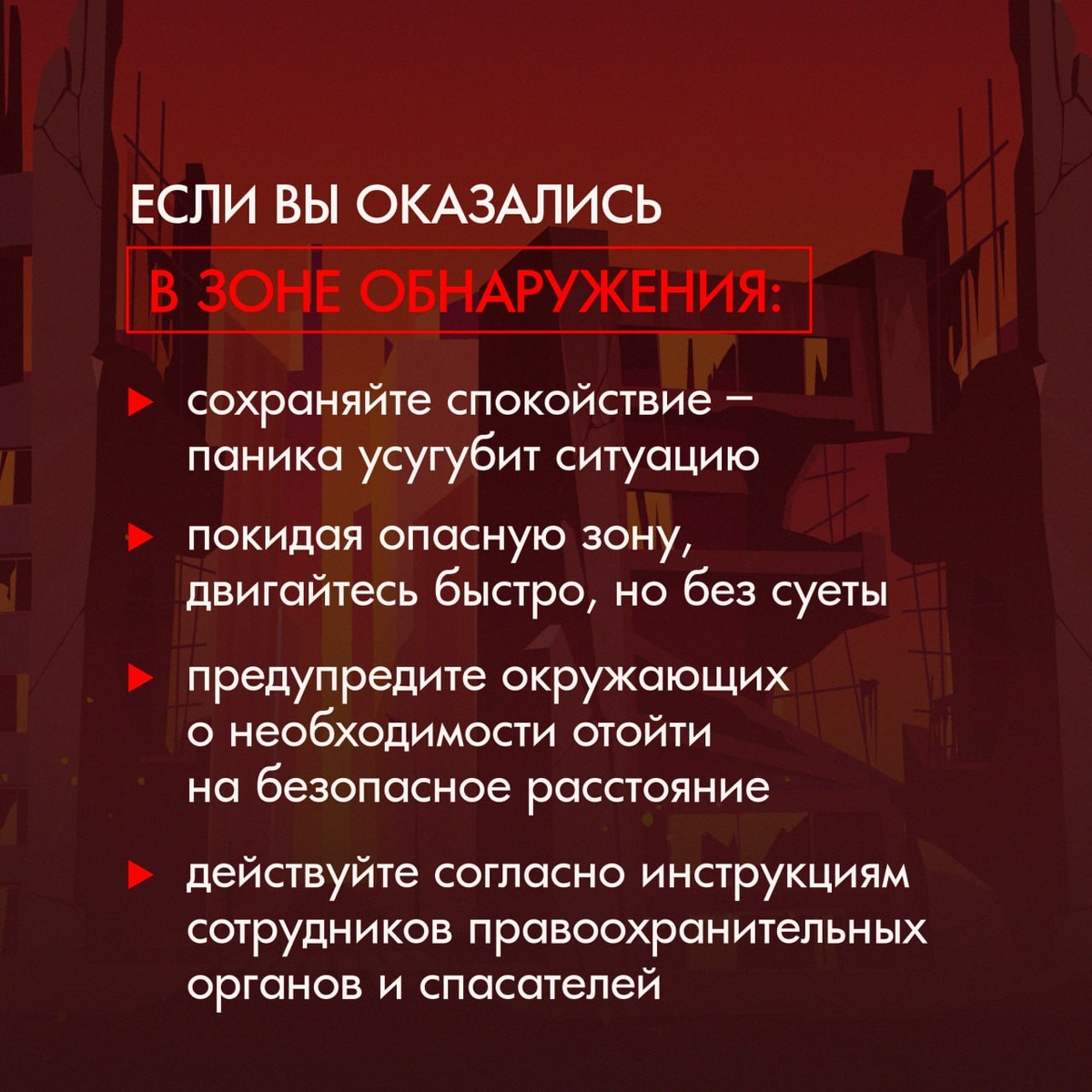 ЕСЛИ ВЫ ОКАЗАЛИСЬ
В ЗОНЕ ОБНАРУЖЕНИЯ:

сохраняйте спокойствие – паника усугубит ситуацию

покидая опасную зону, двигайтесь быстро, но без суеты

предупредите окружающих о необходимости отойти на безопасное расстояние

действуйте согласно инструкциям сотрудников правоохранительных органов и спасателей